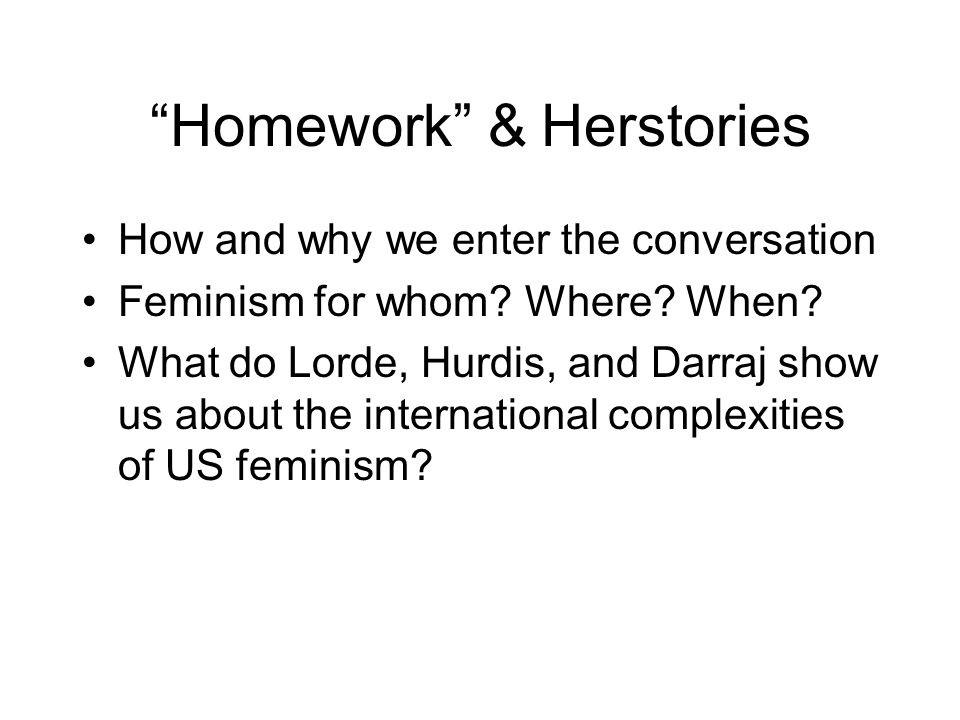 “Homework” & Herstories

• How and why we enter the conversation
• Feminism for whom? Where? When?
• What do Lorde, Hurdis, and Darraj show us about the international complexities of US feminism?